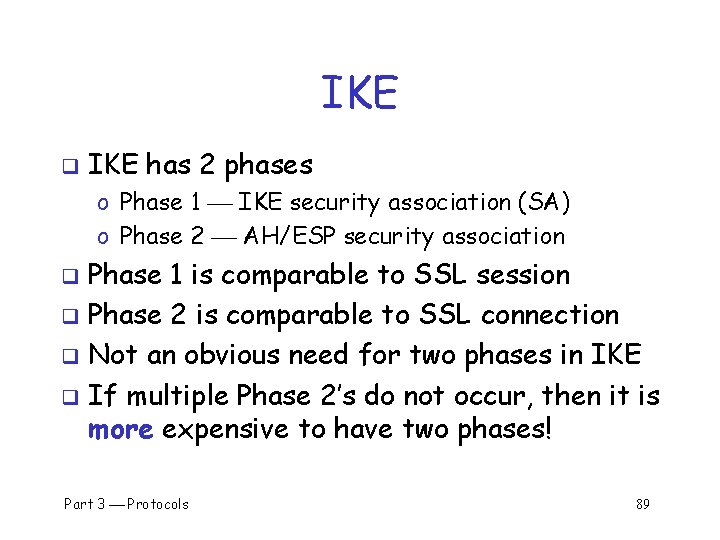 IKE

❑ IKE has 2 phases
o Phase 1 — IKE security association (SA)
o Phase 2 — AH/ESP security association

❑ Phase 1 is comparable to SSL session

❑ Phase 2 is comparable to SSL connection

❑ Not an obvious need for two phases in IKE

❑ If multiple Phase 2's do not occur, then it is more expensive to have two phases!

Part 3 — Protocols

89